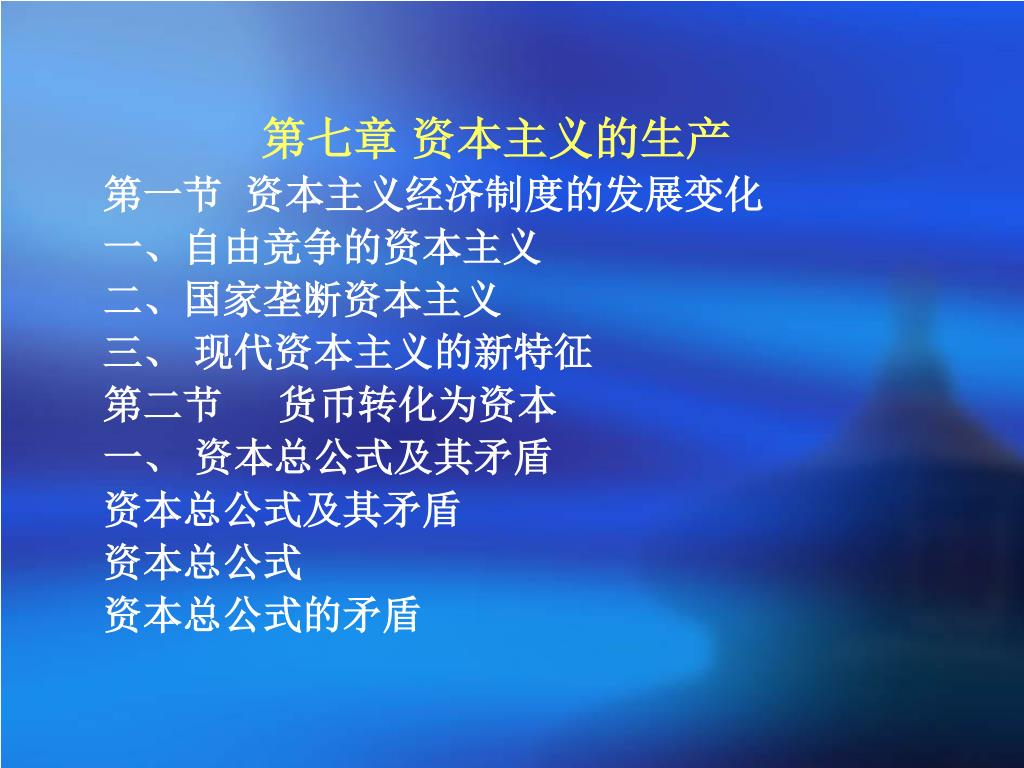 第七章 资本主义的生产

第一节 资本主义经济制度的发展变化
一、自由竞争的资本主义
二、国家垄断资本主义
三、 现代资本主义的新特征
第二节 货币转化为资本
一、 资本总公式及其矛盾
资本总公式及其矛盾
资本总公式
资本总公式的矛盾